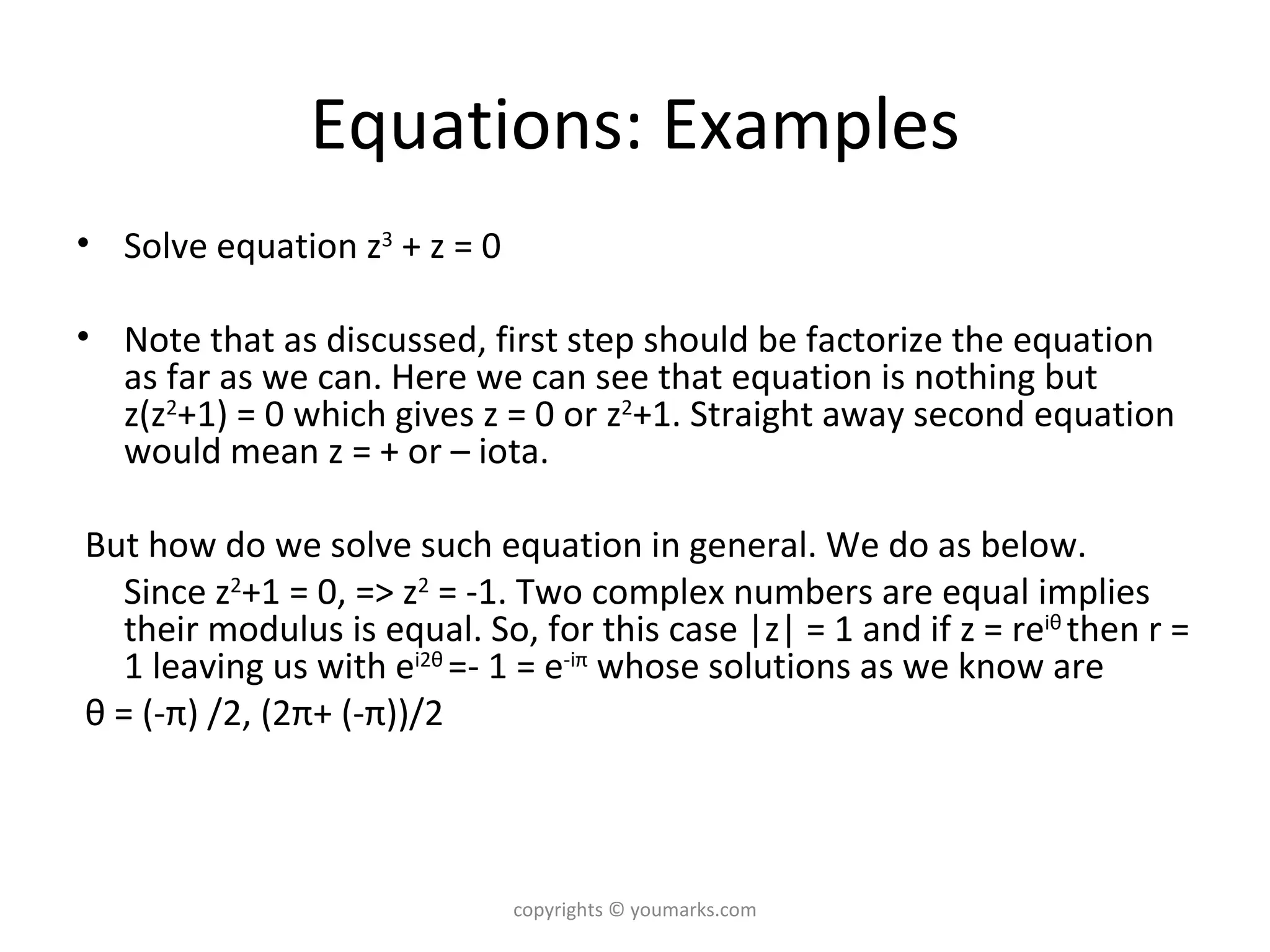 Equations: Examples

• Solve equation $z^3 + z = 0$

• Note that as discussed, first step should be factorize the equation as far as we can. Here we can see that equation is nothing but $z(z^2+1) = 0$ which gives $z = 0$ or $z^2+1$. Straight away second equation would mean z = + or – iota.

But how do we solve such equation in general. We do as below.

Since $z^2+1 = 0$, => $z^2 = -1$. Two complex numbers are equal implies their modulus is equal. So, for this case $|z| = 1$ and if $z = re^{i\theta}$ then r = 1 leaving us with $e^{i2\theta} =- 1 = e^{-i\pi}$ whose solutions as we know are

$\theta = (-\pi) /2, (2\pi+ (-\pi))/2$

copyrights © youmarks.com